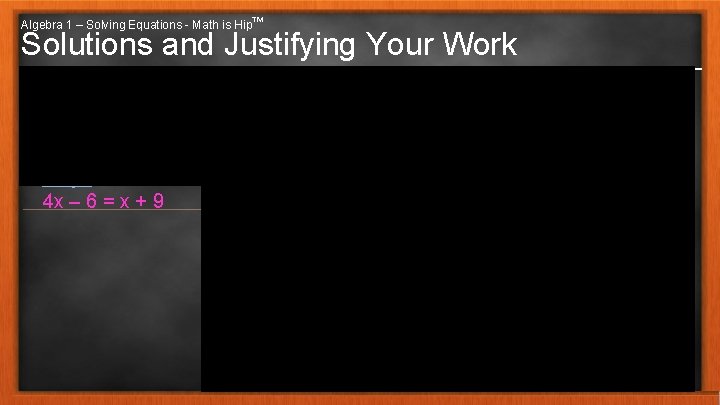 Algebra 1 – Solving Equations - Math is Hip™

Solutions and Justifying Your Work

$4x - 6 = x + 9$